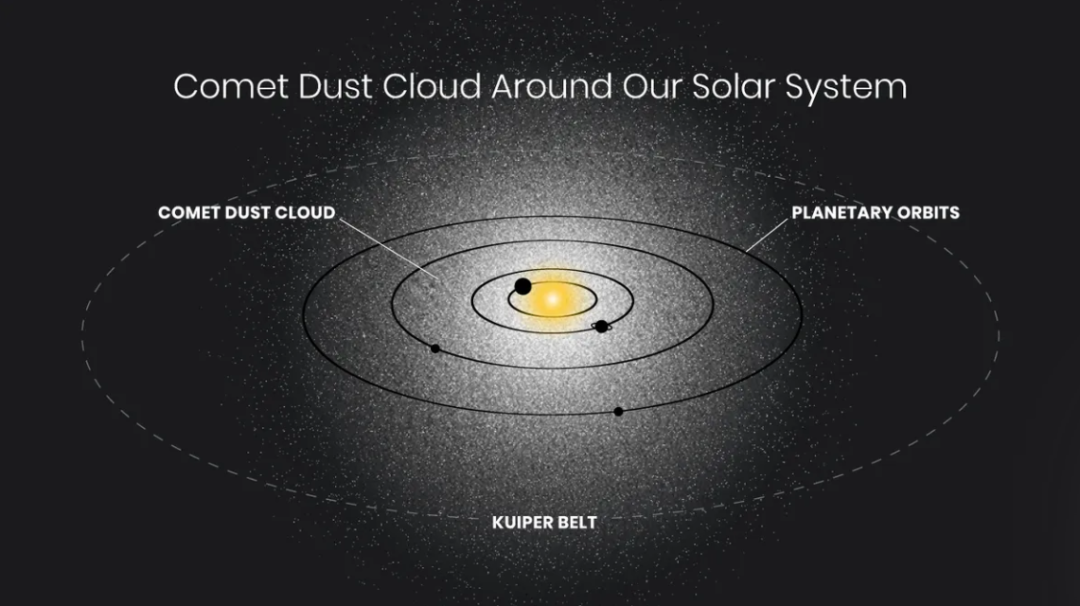 Comet Dust Cloud Around Our Solar System

COMET DUST CLOUD

PLANETARY ORBITS

KUIPER BELT